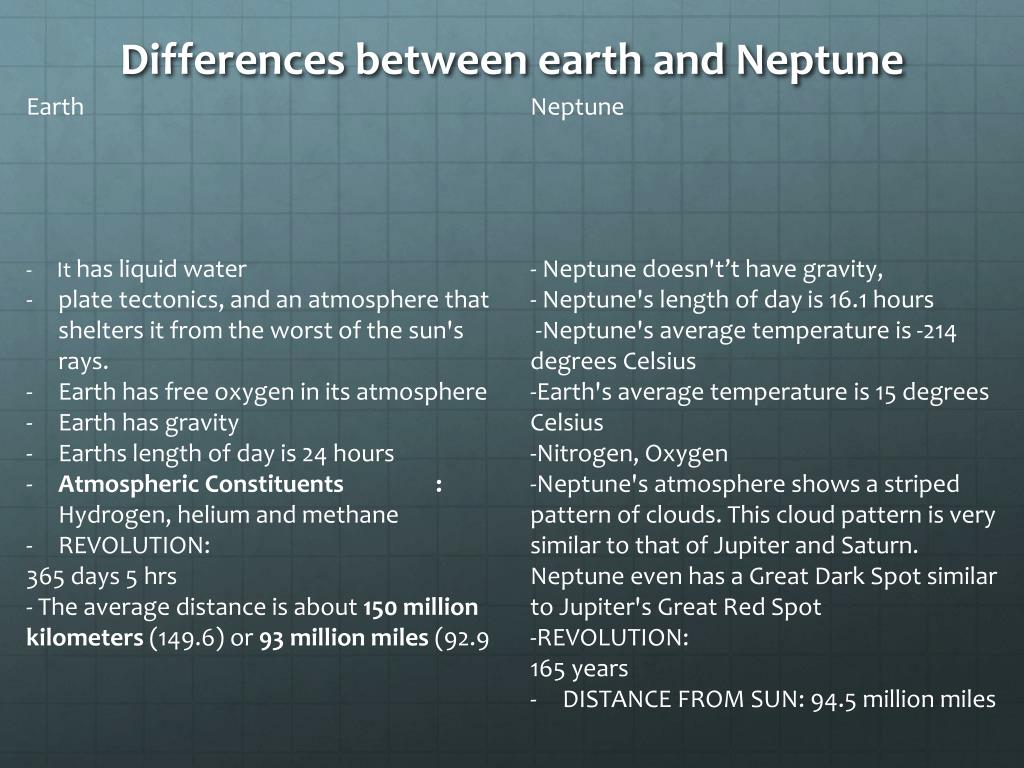 Differences between earth and Neptune

Earth

- It has liquid water
- plate tectonics, and an atmosphere that shelters it from the worst of the sun's rays.
- Earth has free oxygen in its atmosphere
- Earth has gravity
- Earths length of day is 24 hours
- **Atmospheric Constituents :** Hydrogen, helium and methane
- REVOLUTION:
365 days 5 hrs
- The average distance is about **150 million kilometers** (149.6) or **93 million miles** (92.9

Neptune

- Neptune doesn't't have gravity,
- Neptune's length of day is 16.1 hours
-Neptune's average temperature is -214 degrees Celsius
-Earth's average temperature is 15 degrees Celsius
-Nitrogen, Oxygen
-Neptune's atmosphere shows a striped pattern of clouds. This cloud pattern is very similar to that of Jupiter and Saturn. Neptune even has a Great Dark Spot similar to Jupiter's Great Red Spot
-REVOLUTION:
165 years
- DISTANCE FROM SUN: 94.5 million miles